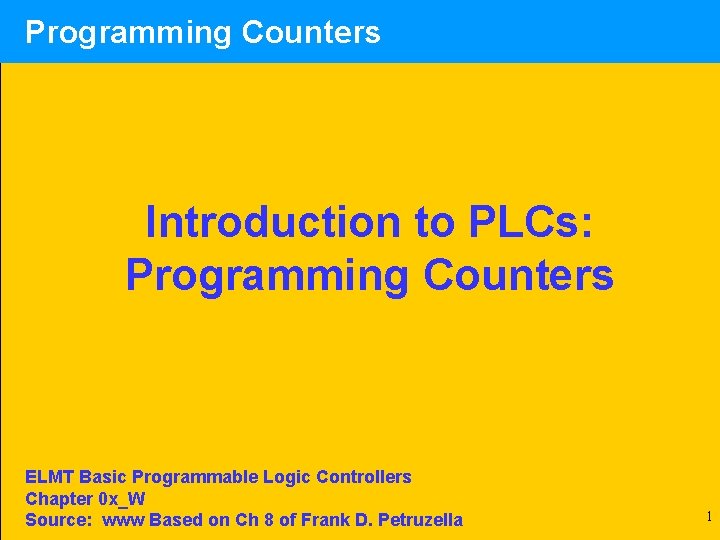 Programming Counters

Introduction to PLCs: Programming Counters

ELMT Basic Programmable Logic Controllers
Chapter 0x_W
Source: www Based on Ch 8 of Frank D. Petruzella

1